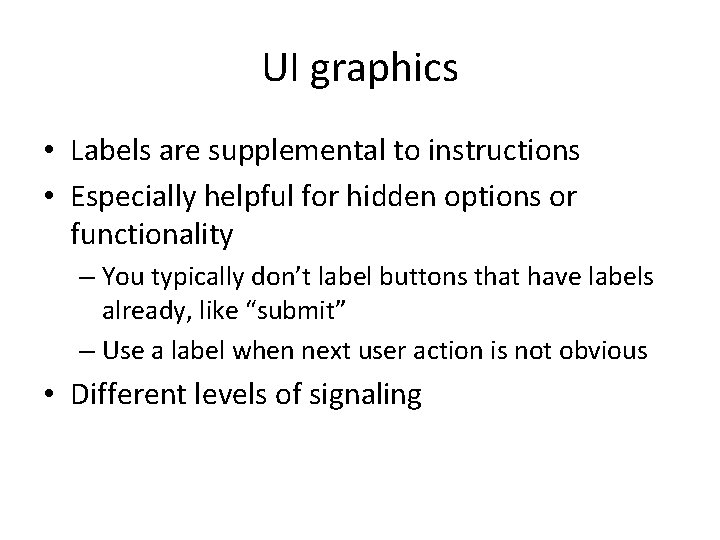 UI graphics

• Labels are supplemental to instructions
• Especially helpful for hidden options or functionality
– You typically don’t label buttons that have labels already, like “submit”
– Use a label when next user action is not obvious
• Different levels of signaling